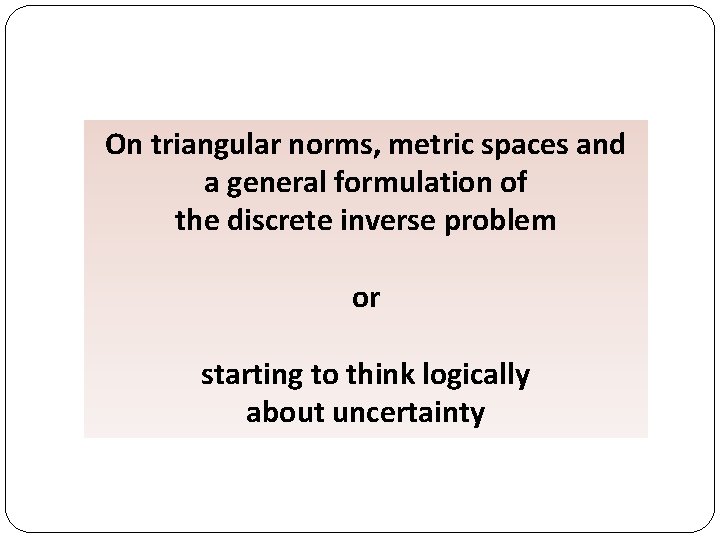 On triangular norms, metric spaces and a general formulation of the discrete inverse problem

or

starting to think logically about uncertainty